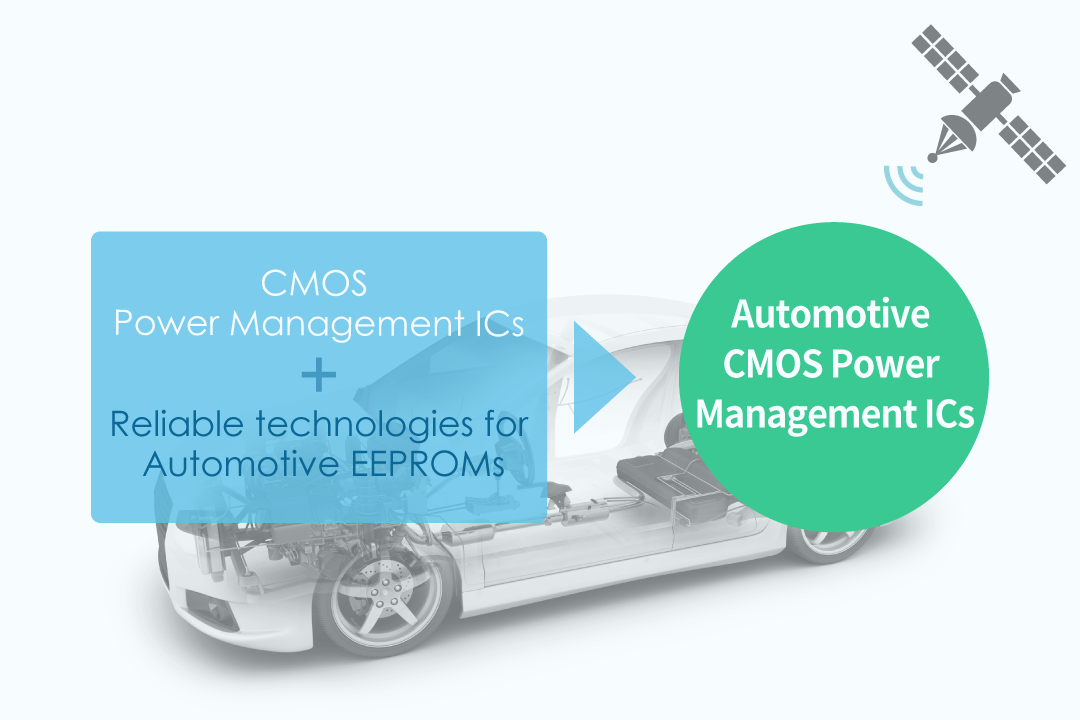 CMOS
Power Management ICs
+
Reliable technologies for Automotive EEPROMs

Automotive CMOS Power Management ICs